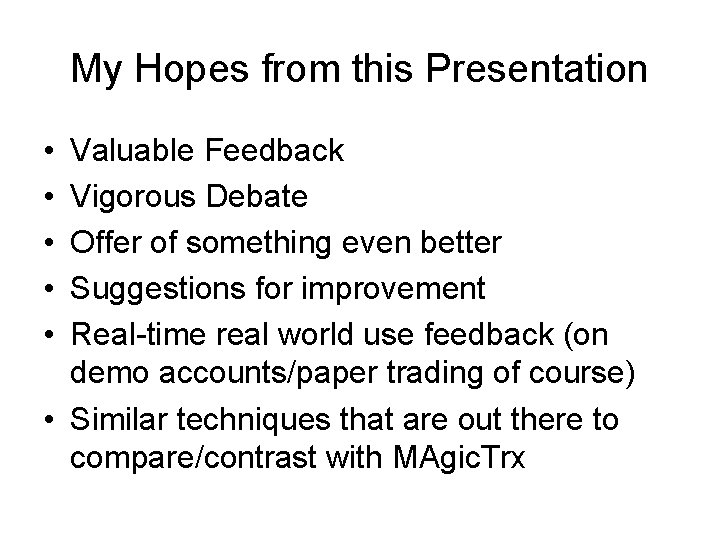 My Hopes from this Presentation

• Valuable Feedback
• Vigorous Debate
• Offer of something even better
• Suggestions for improvement
• Real-time real world use feedback (on demo accounts/paper trading of course)
• Similar techniques that are out there to compare/contrast with MAgicTrx